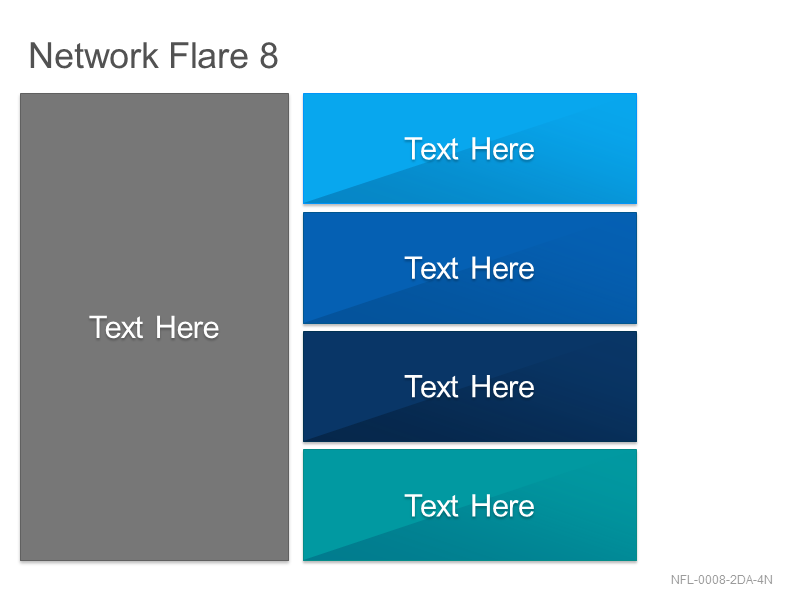 Network Flare 8

Text Here

Text Here

Text Here

Text Here

Text Here

NFL-0008-2DA-4N